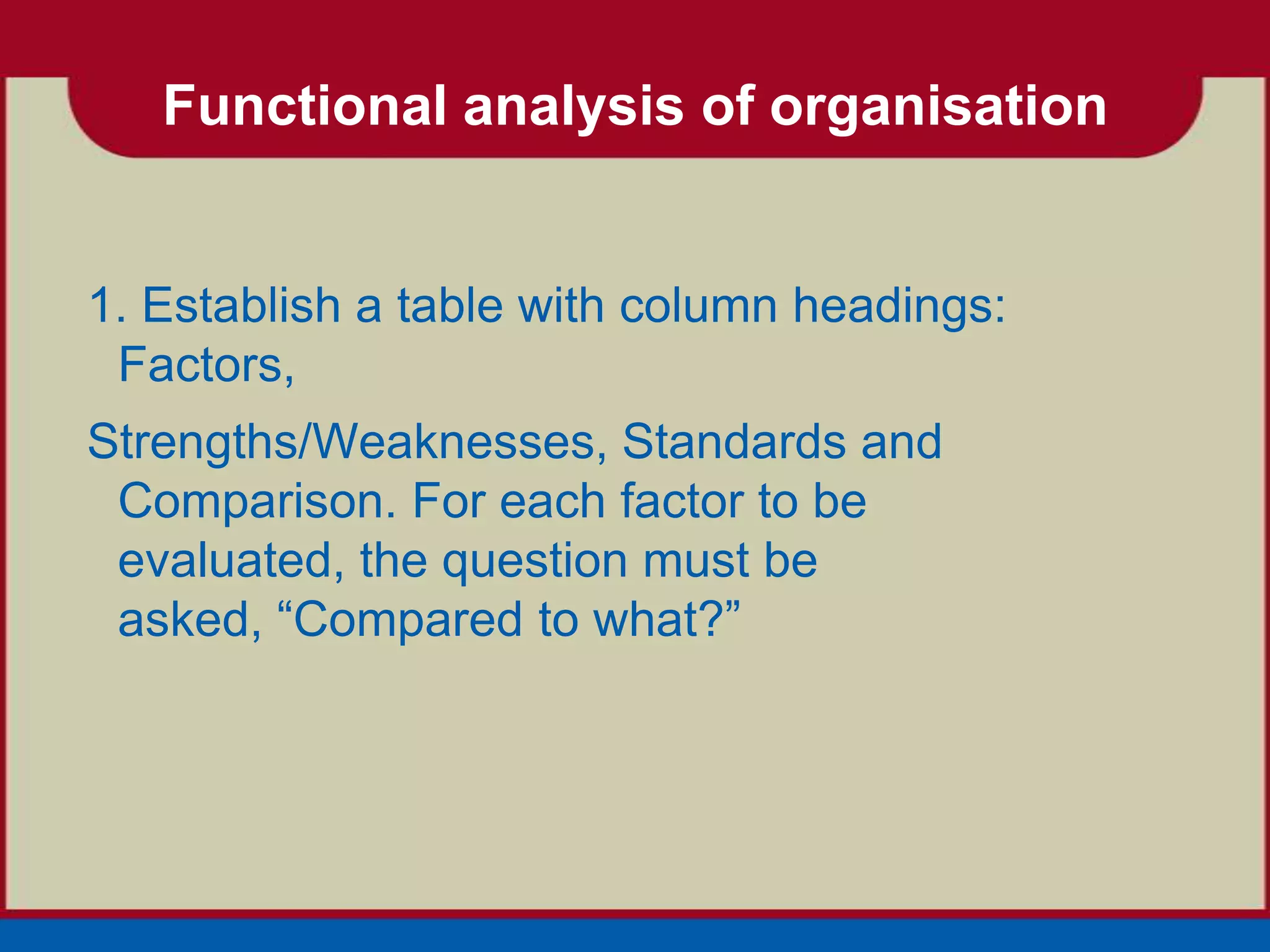 Functional analysis of organisation

1. Establish a table with column headings: Factors,

Strengths/Weaknesses, Standards and Comparison. For each factor to be evaluated, the question must be asked, “Compared to what?”